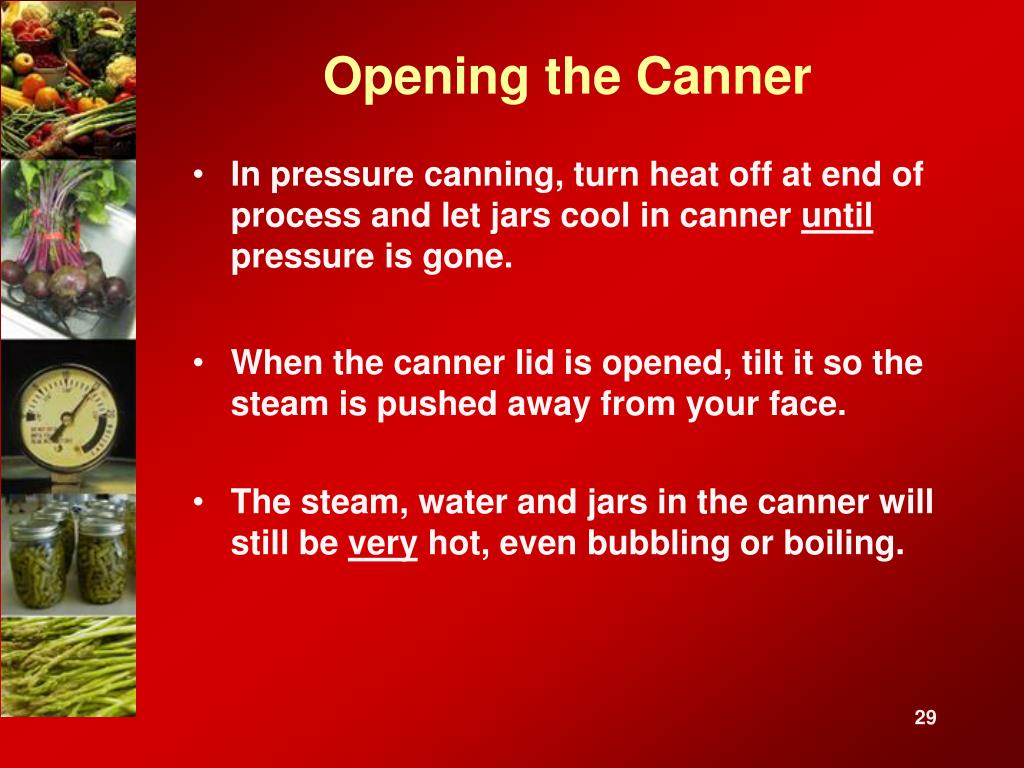 Opening the Canner

• In pressure canning, turn heat off at end of process and let jars cool in canner until pressure is gone.

• When the canner lid is opened, tilt it so the steam is pushed away from your face.

• The steam, water and jars in the canner will still be very hot, even bubbling or boiling.

29